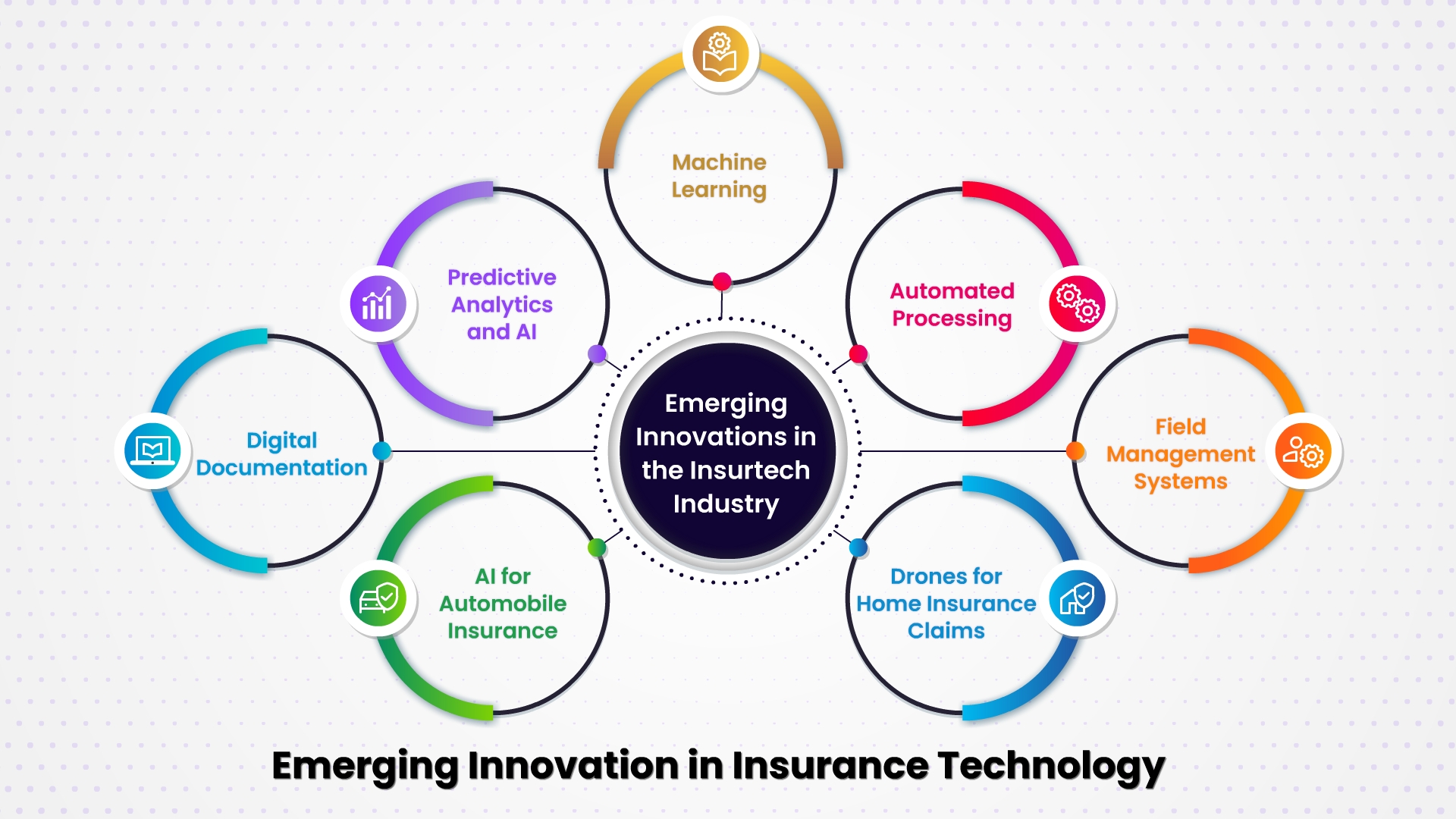 Machine Learning

Predictive Analytics and AI

Automated Processing

Digital Documentation

Emerging Innovations in the Insurtech Industry

Field Management Systems

AI for Automobile Insurance

Drones for Home Insurance Claims

Emerging Innovation in Insurance Technology